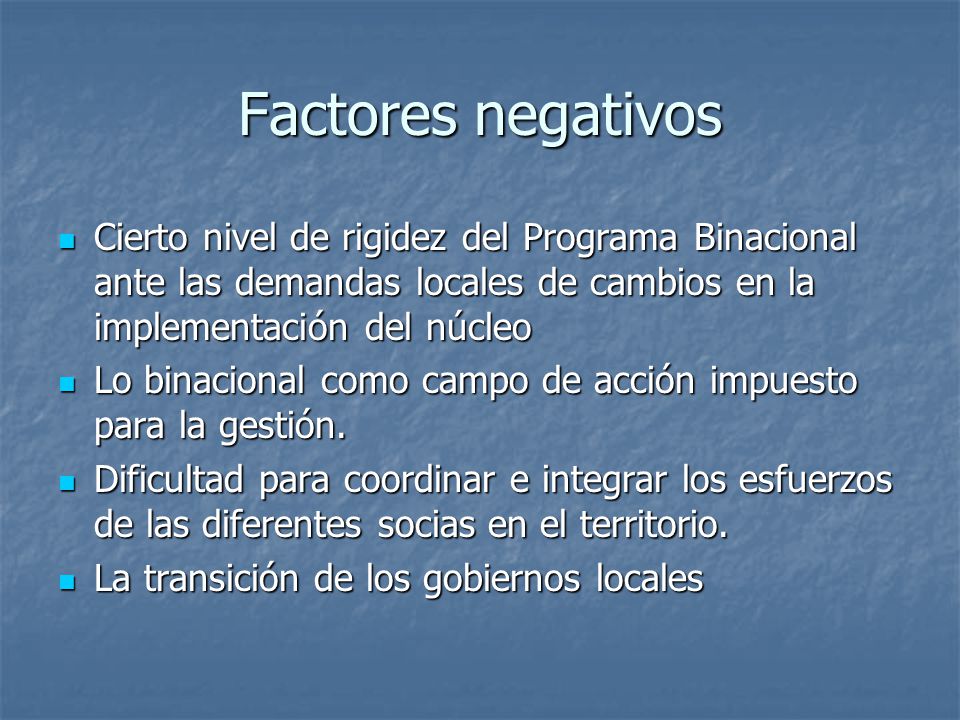 Factores negativos

- Cierto nivel de rigidez del Programa Binacional ante las demandas locales de cambios en la implementación del núcleo
- Lo binacional como campo de acción impuesto para la gestión.
- Dificultad para coordinar e integrar los esfuerzos de las diferentes socias en el territorio.
- La transición de los gobiernos locales